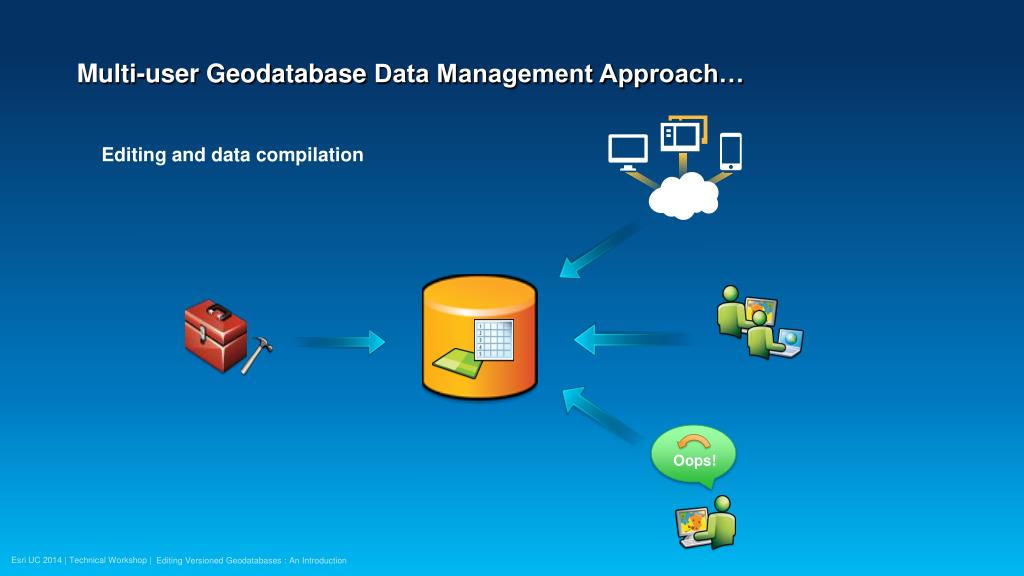 Multi-user Geodatabase Data Management Approach…

Editing and data compilation

Oops!

Esri UC 2014 | Technical Workshop | Editing Versioned Geodatabases : An Introduction